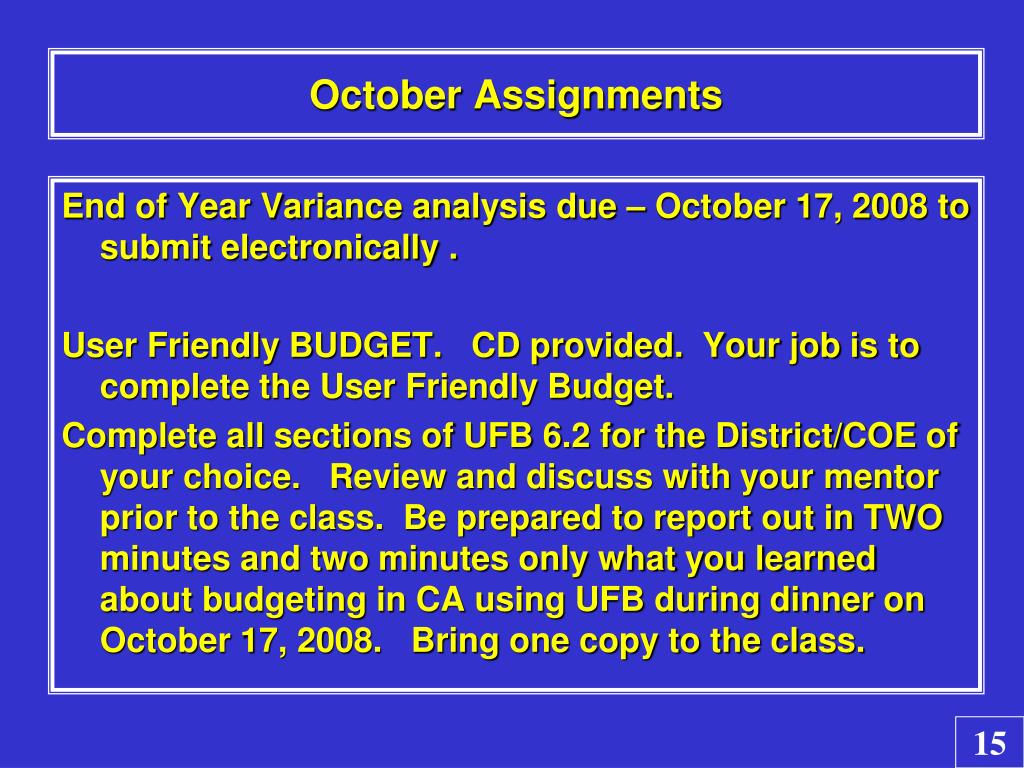 October Assignments

End of Year Variance analysis due – October 17, 2008 to submit electronically .

User Friendly BUDGET. CD provided. Your job is to complete the User Friendly Budget.

Complete all sections of UFB 6.2 for the District/COE of your choice. Review and discuss with your mentor prior to the class. Be prepared to report out in TWO minutes and two minutes only what you learned about budgeting in CA using UFB during dinner on October 17, 2008. Bring one copy to the class.

15